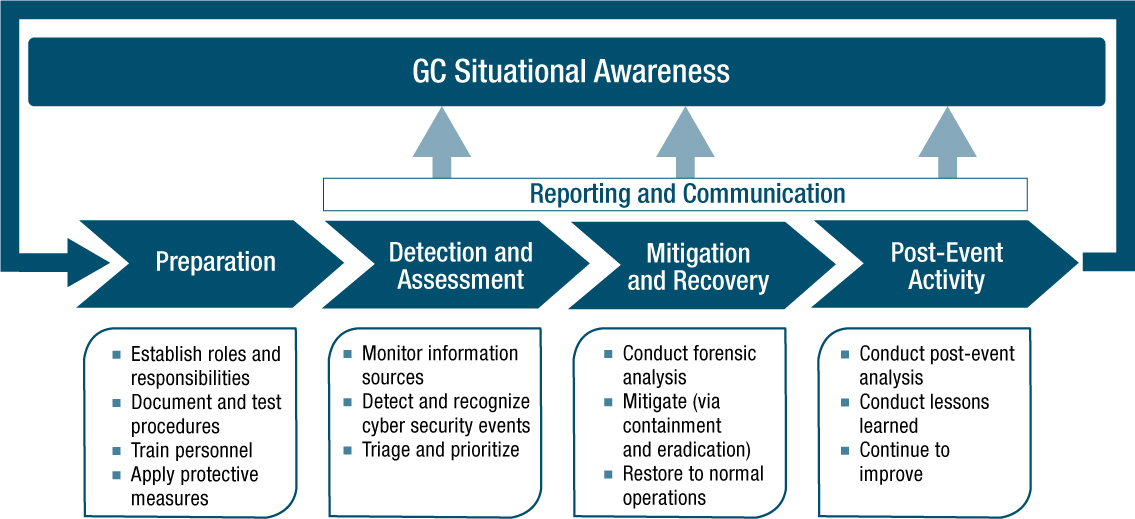 GC Situational Awareness

Reporting and Communication

Preparation

Detection and Assessment

Mitigation and Recovery

Post-Event Activity

- Establish roles and responsibilities
- Document and test procedures
- Train personnel
- Apply protective measures

- Monitor information sources
- Detect and recognize cyber security events
- Triage and prioritize

- Conduct forensic analysis
- Mitigate (via containment and eradication)
- Restore to normal operations

- Conduct post-event analysis
- Conduct lessons learned
- Continue to improve